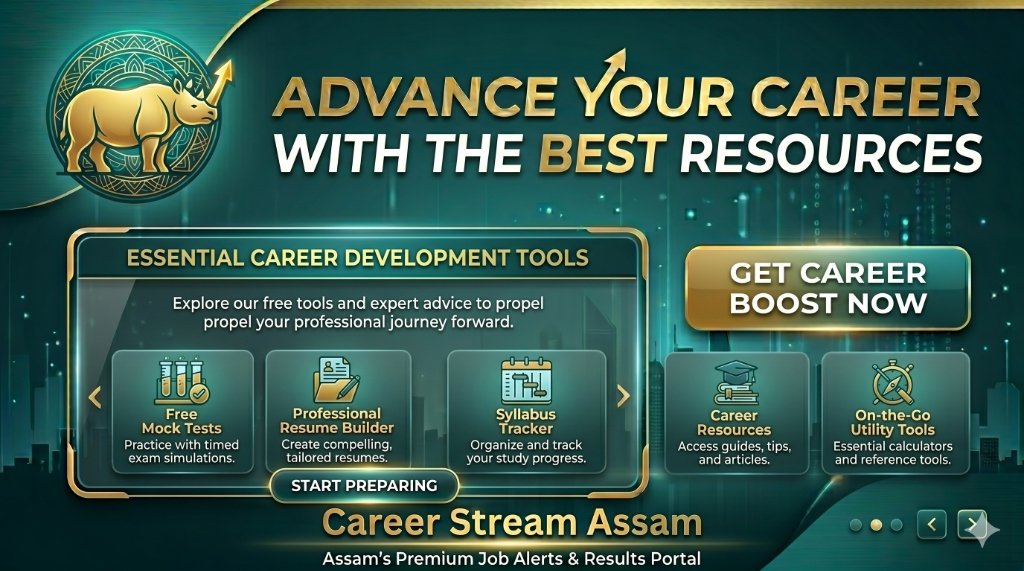 ADVANCE YOUR CAREER WITH THE BEST RESOURCES

ESSENTIAL CAREER DEVELOPMENT TOOLS

Explore our free tools and expert advice to propel propel your professional journey forward.

Free Mock Tests
Practice with timed exam simulations.

Professional Resume Builder
Create compelling, tailored resumes.

Syllabus Tracker
Organize and track your study progress.

START PREPARING

GET CAREER BOOST NOW

Career Resources
Access guides, tips, and articles.

On-the-Go Utility Tools
Essential calculators and reference tools.

Career Stream Assam

Assam's Premium Job Alerts & Results Portal